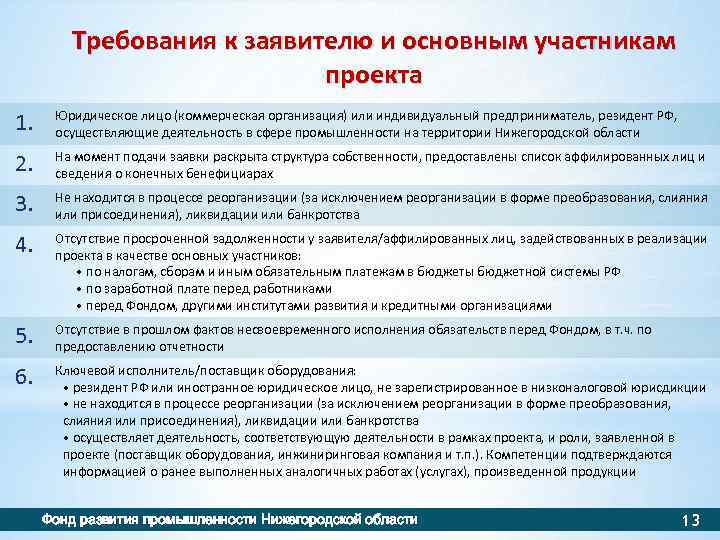 Требования к заявителю и основным участникам проекта

1. Юридическое лицо (коммерческая организация) или индивидуальный предприниматель, резидент РФ, осуществляющие деятельность в сфере промышленности на территории Нижегородской области

2. На момент подачи заявки раскрыта структура собственности, предоставлены список аффилированных лиц и сведения о конечных бенефициарах

3. Не находится в процессе реорганизации (за исключением реорганизации в форме преобразования, слияния или присоединения), ликвидации или банкротства

4. Отсутствие просроченной задолженности у заявителя/аффилированных лиц, задействованных в реализации проекта в качестве основных участников:
• по налогам, сборам и иным обязательным платежам в бюджеты бюджетной системы РФ
• по заработной плате перед работниками
• перед Фондом, другими институтами развития и кредитными организациями

5. Отсутствие в прошлом фактов несвоевременного исполнения обязательств перед Фондом, в т.ч. по предоставлению отчетности

6. Ключевой исполнитель/поставщик оборудования:
• резидент РФ или иностранное юридическое лицо, не зарегистрированное в низконалоговой юрисдикции
• не находится в процессе реорганизации (за исключением реорганизации в форме преобразования, слияния или присоединения), ликвидации или банкротства
• осуществляет деятельность, соответствующую деятельности в рамках проекта, и роли, заявленной в проекте (поставщик оборудования, инжиниринговая компания и т.п.). Компетенции подтверждаются информацией о ранее выполненных аналогичных работах (услугах), произведенной продукции

Фонд развития промышленности Нижегородской области

13